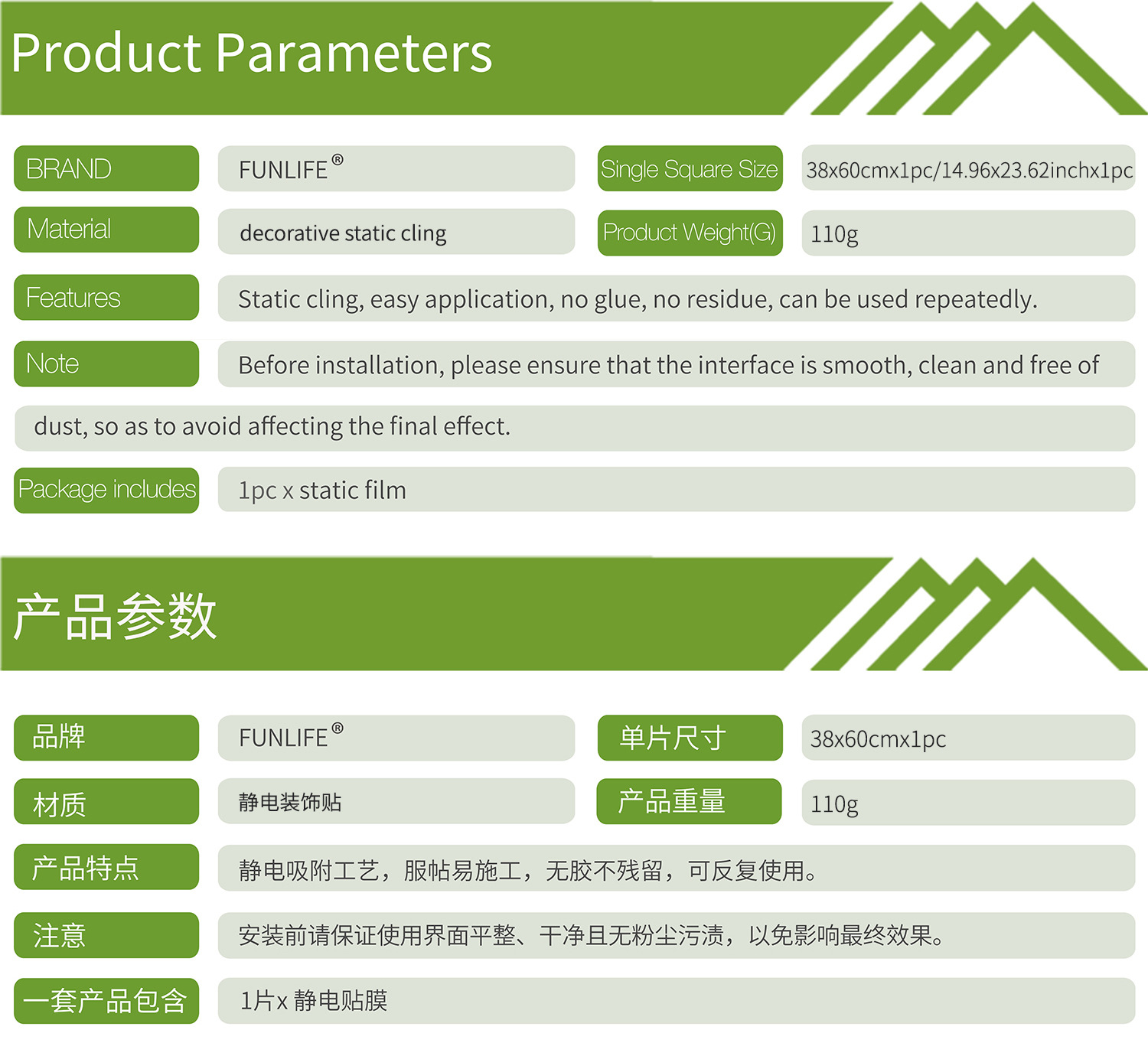 Product Parameters

BRAND
FUNLIFE®
Single Square Size
38x60cmx1pc/14.96x23.62inchx1pc

Material
decorative static cling
Product Weight(G)
110g

Features
Static cling, easy application, no glue, no residue, can be used repeatedly.

Note
Before installation, please ensure that the interface is smooth, clean and free of dust, so as to avoid affecting the final effect.

Package includes
1pc x static film

产品参数

品牌
FUNLIFE®
单片尺寸
38x60cmx1pc

材质
静电装饰贴
产品重量
110g

产品特点
静电吸附工艺，服帖易施工，无胶不残留，可反复使用。

注意
安装前请保证使用界面平整、干净且无粉尘污渍，以免影响最终效果。

一套产品包含
1片x 静电贴膜